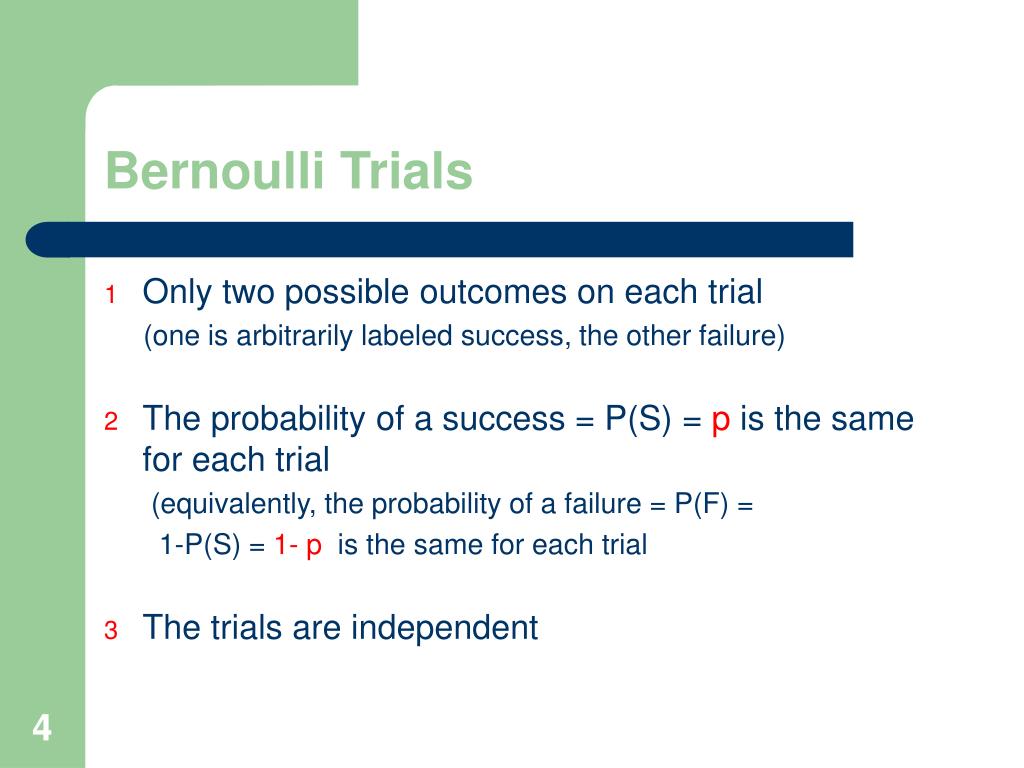 Bernoulli Trials

1 Only two possible outcomes on each trial
(one is arbitrarily labeled success, the other failure)

2 The probability of a success = P(S) = p is the same for each trial
(equivalently, the probability of a failure = P(F) = 1-P(S) = 1- p is the same for each trial

3 The trials are independent

4